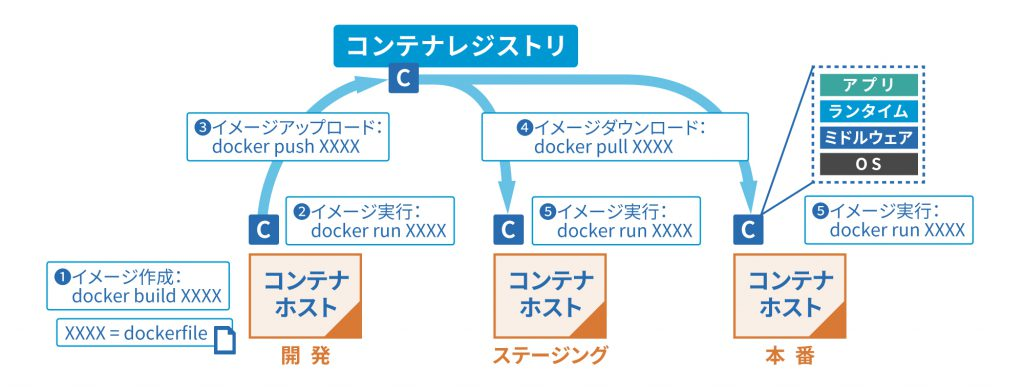 コンテナレジストリ

C

アプリ
ランタイム
ミドルウェア
OS

❸イメージアップロード：
docker push XXXX

❹イメージダウンロード：
docker pull XXXX

C
❷イメージ実行：
docker run XXXX

C
❺イメージ実行：
docker run XXXX

C
❺イメージ実行：
docker run XXXX

❶イメージ作成：
docker build XXXX

XXXX = dockerfile

コンテナ
ホスト
開 発

コンテナ
ホスト
ステージング

コンテナ
ホスト
本 番